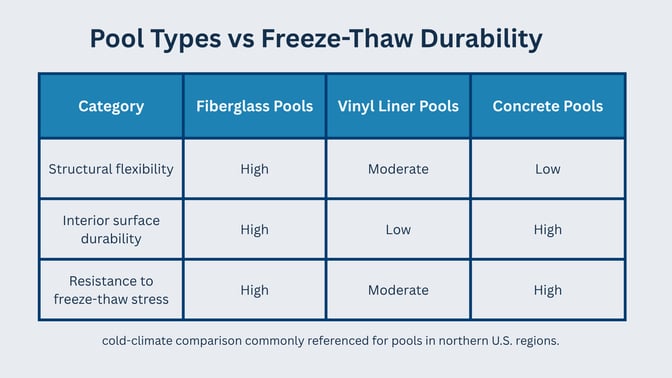 Pool Types vs Freeze-Thaw Durability

| Category | Fiberglass Pools | Vinyl Liner Pools | Concrete Pools |
|---|---|---|---|
| Structural flexibility | High | Moderate | Low |
| Interior surface durability | High | Low | High |
| Resistance to freeze-thaw stress | High | Moderate | High |

cold-climate comparison commonly referenced for pools in northern U.S. regions.